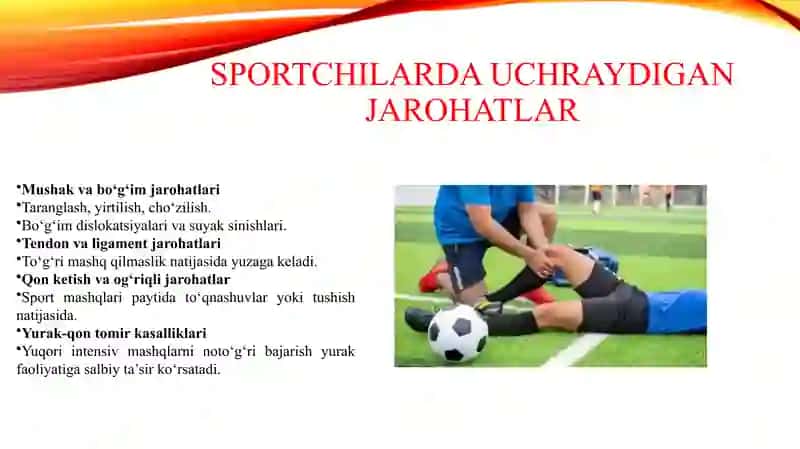 SPORTCHILARDA UCHRAYDIGAN JAROHATLAR

•Mushak va bo‘g‘im jarohatlari
•Taranglash, yirtilish, cho‘zilish.
•Bo‘g‘im dislokatsiyalari va suyak sinishlari.
•Tendon va ligament jarohatlari
•To‘g‘ri mashq qilmaslik natijasida yuzaga keladi.
•Qon ketish va og‘riqli jarohatlar
•Sport mashqlari paytida to‘qnashuvlar yoki tushish natijasida.
•Yurak-qon tomir kasalliklari
•Yuqori intensiv mashqlarni noto‘g‘ri bajarish yurak faoliyatiga salbiy ta’sir ko‘rsatadi.